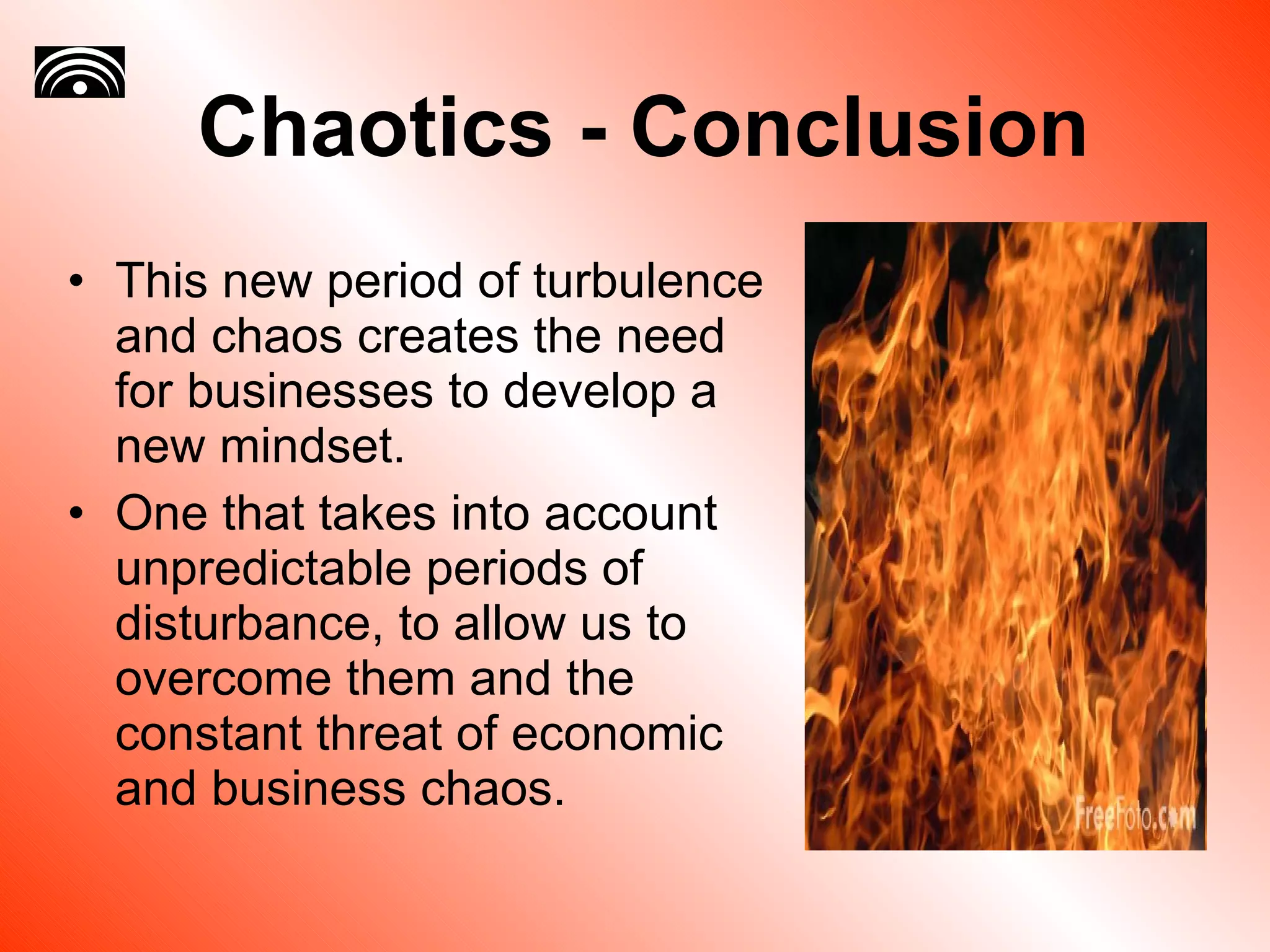 Chaotics - Conclusion

• This new period of turbulence and chaos creates the need for businesses to develop a new mindset.

• One that takes into account unpredictable periods of disturbance, to allow us to overcome them and the constant threat of economic and business chaos.

FreeFoto.com